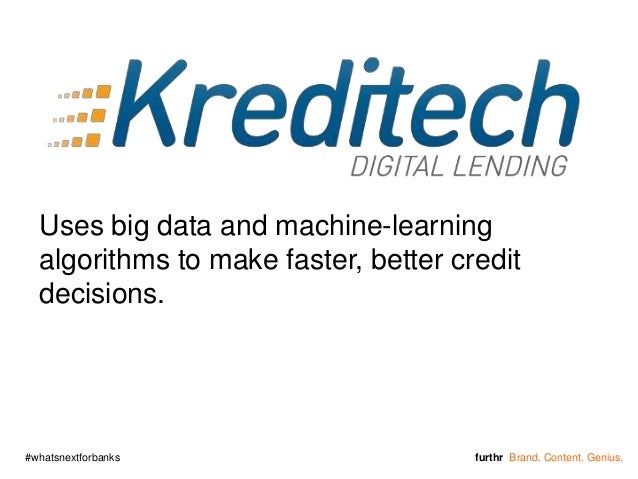 Kreditech
DIGITAL LENDING

Uses big data and machine-learning algorithms to make faster, better credit decisions.

#whatsnextforbanks

furthr Brand. Content. Genius.